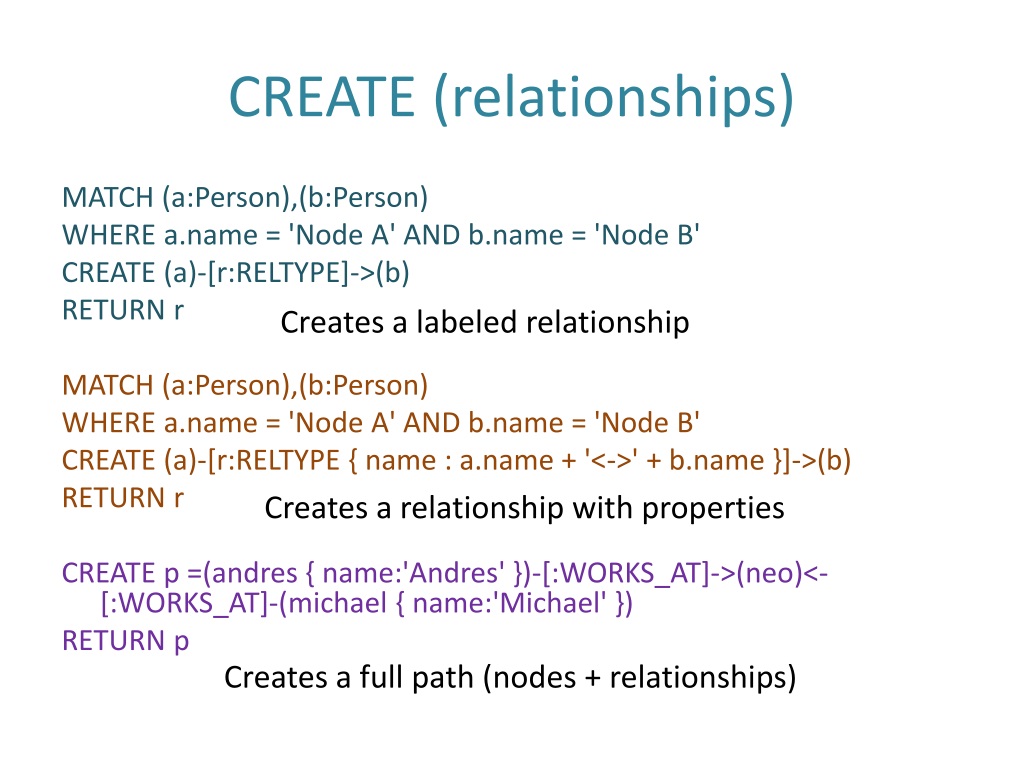 CREATE (relationships)

MATCH (a:Person),(b:Person)
WHERE a.name = 'Node A' AND b.name = 'Node B'
CREATE (a)-[r:RELTYPE]->(b)
RETURN r

Creates a labeled relationship

MATCH (a:Person),(b:Person)
WHERE a.name = 'Node A' AND b.name = 'Node B'
CREATE (a)-[r:RELTYPE { name : a.name + '<->' + b.name }]->(b)
RETURN r

Creates a relationship with properties

CREATE p =(andres { name:'Andres' })-[:WORKS_AT]->(neo)<-[:WORKS_AT]-(michael { name:'Michael' })
RETURN p

Creates a full path (nodes + relationships)